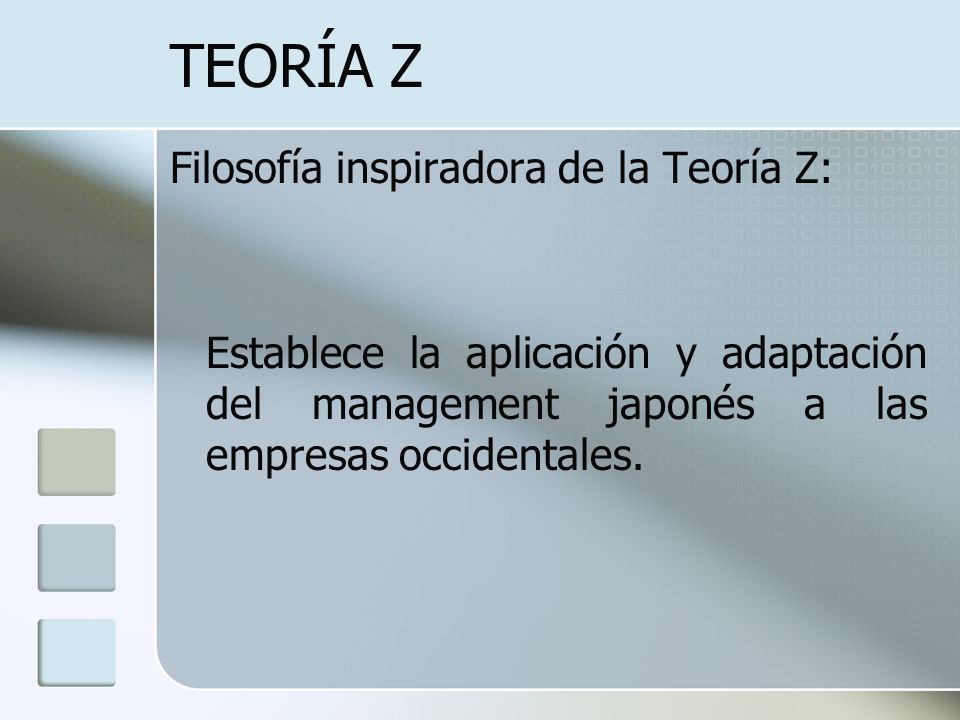 TEORÍA Z

Filosofía inspiradora de la Teoría Z:

Establece la aplicación y adaptación del management japonés a las empresas occidentales.